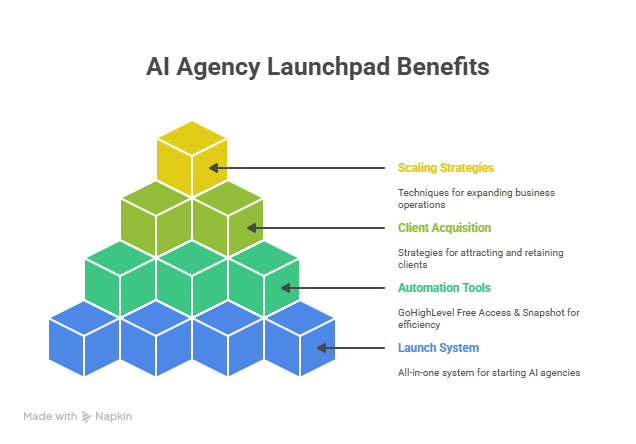 AI Agency Launchpad Benefits

Scaling Strategies

Techniques for expanding business operations

Client Acquisition

Strategies for attracting and retaining clients

Automation Tools

GoHighLevel Free Access & Snapshot for efficiency

Launch System

All-in-one system for starting AI agencies

Made with Napkin